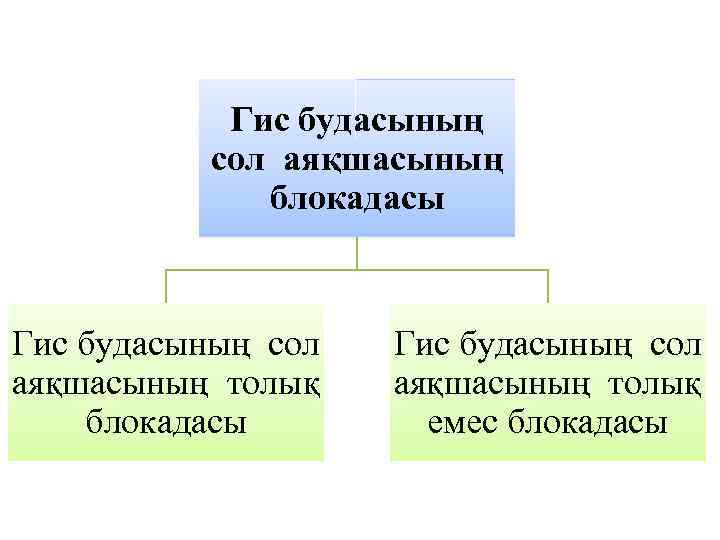 Гис будасының сол аяқшасының блокадасы

Гис будасының сол аяқшасының толық блокадасы

Гис будасының сол аяқшасының толық емес блокадасы